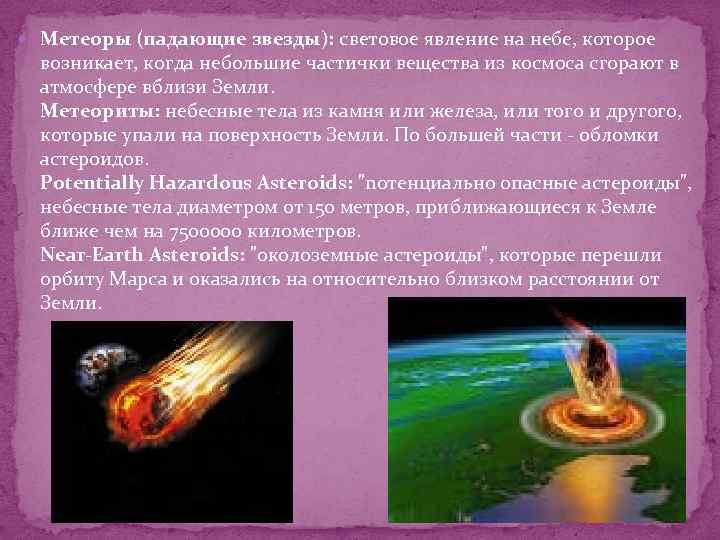 Метеоры (падающие звезды): световое явление на небе, которое возникает, когда небольшие частички вещества из космоса сгорают в атмосфере вблизи Земли.
Метеориты: небесные тела из камня или железа, или того и другого, которые упали на поверхность Земли. По большей части - обломки астероидов.
Potentially Hazardous Asteroids: "потенциально опасные астероиды", небесные тела диаметром от 150 метров, приближающиеся к Земле ближе чем на 7500000 километров.
Near-Earth Asteroids: "околоземные астероиды", которые перешли орбиту Марса и оказались на относительно близком расстоянии от Земли.